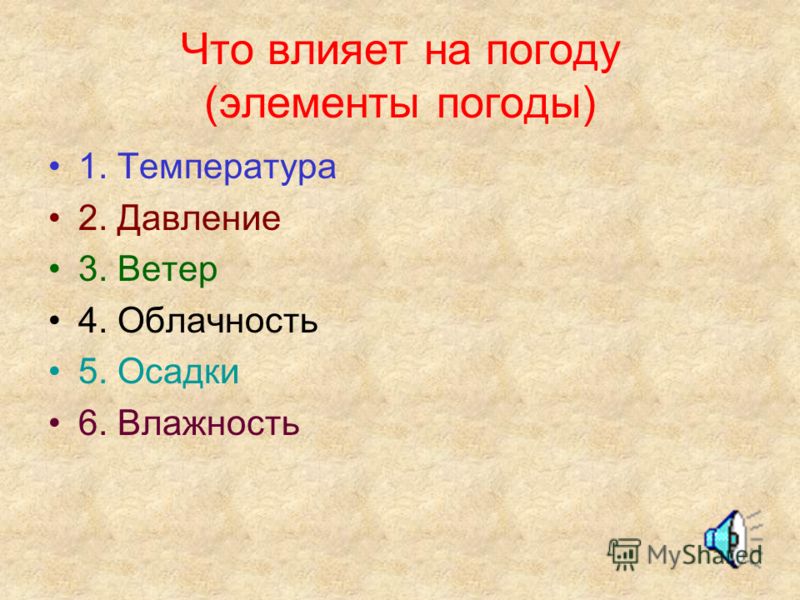 Что влияет на погоду (элементы погоды)

• 1. Температура
• 2. Давление
• 3. Ветер
• 4. Облачность
• 5. Осадки
• 6. Влажность

MyShared